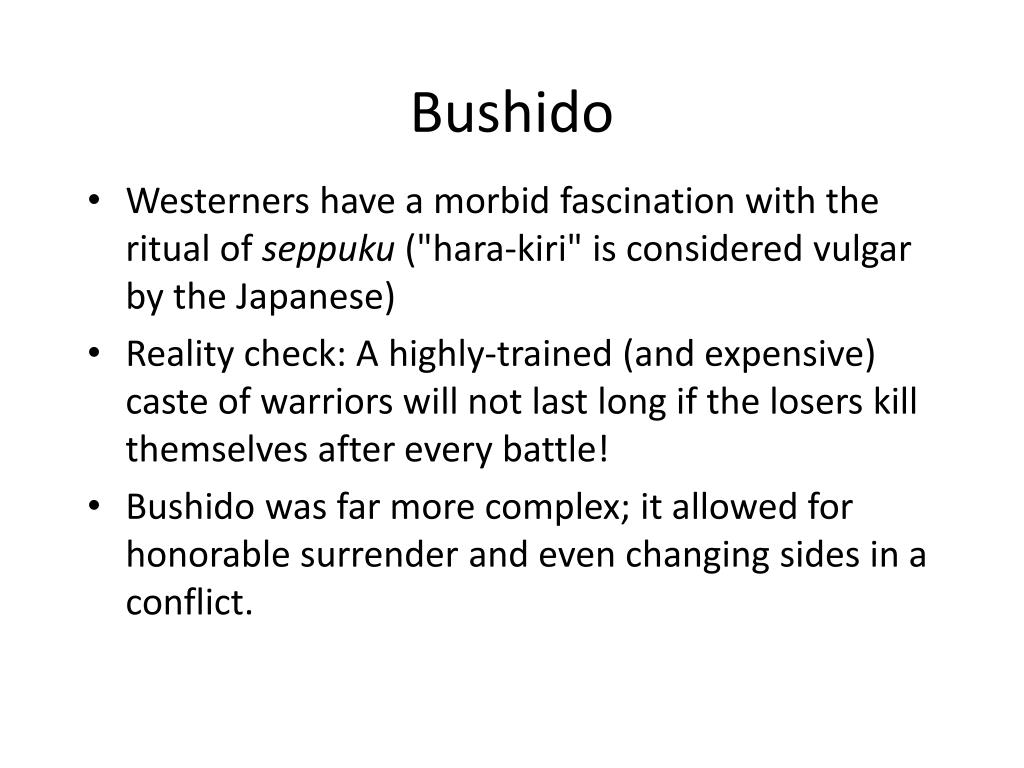 Bushido

• Westerners have a morbid fascination with the ritual of seppuku ("hara-kiri" is considered vulgar by the Japanese)
• Reality check: A highly-trained (and expensive) caste of warriors will not last long if the losers kill themselves after every battle!
• Bushido was far more complex; it allowed for honorable surrender and even changing sides in a conflict.